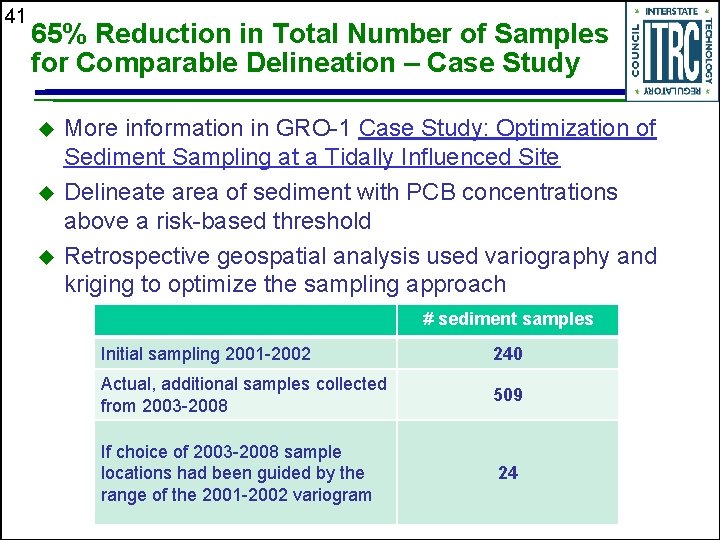 41

65% Reduction in Total Number of Samples for Comparable Delineation – Case Study

INTERSTATE TECHNOLOGY REGULATORY COUNCIL ITRC

◆ More information in GRO-1 Case Study: Optimization of Sediment Sampling at a Tidally Influenced Site

◆ Delineate area of sediment with PCB concentrations above a risk-based threshold

◆ Retrospective geospatial analysis used variography and kriging to optimize the sampling approach

| | # sediment samples |
|---|---|
| Initial sampling 2001-2002 | 240 |
| Actual, additional samples collected from 2003-2008 | 509 |
| If choice of 2003-2008 sample locations had been guided by the range of the 2001-2002 variogram | 24 |